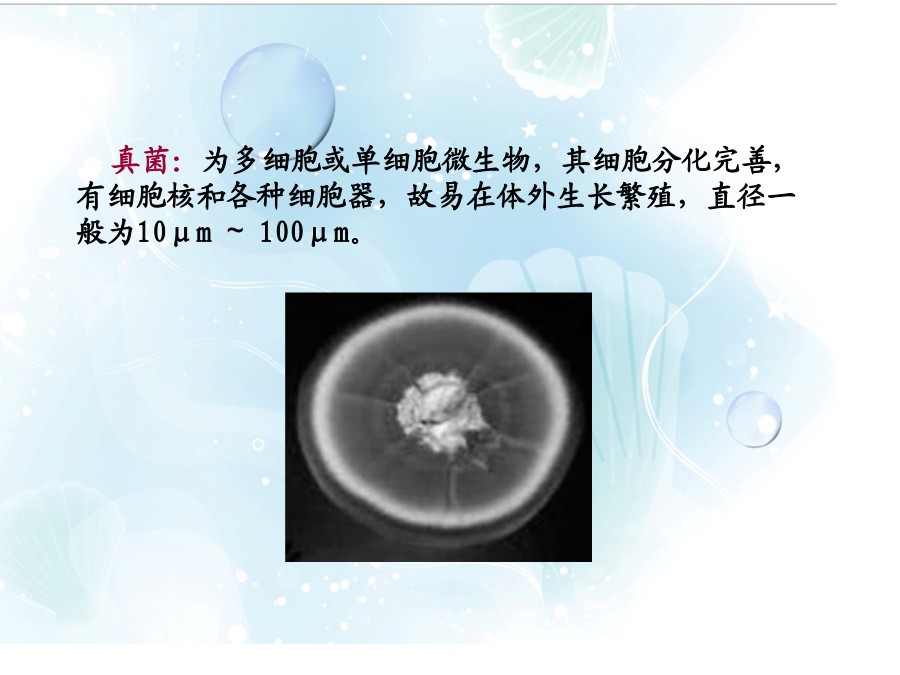 真菌：为多细胞或单细胞微生物，其细胞分化完善，有细胞核和各种细胞器，故易在体外生长繁殖，直径一般为10μm ~ 100μm。